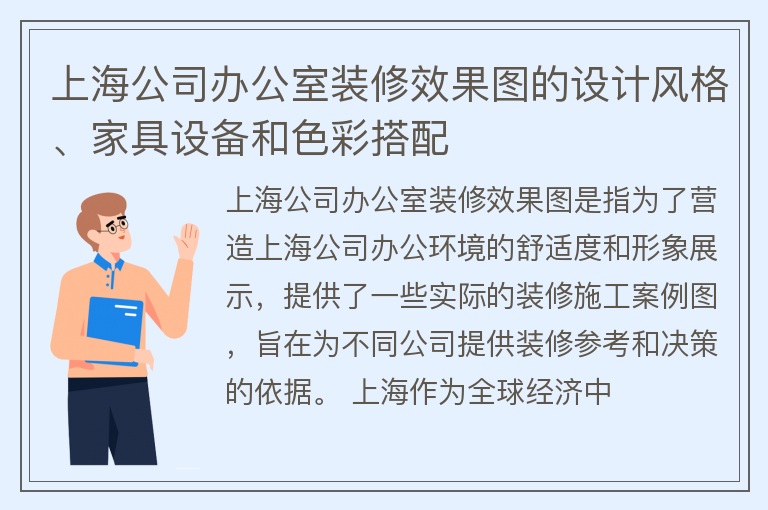 上海公司办公室装修效果图的设计风格、家具设备和色彩搭配

上海公司办公室装修效果图是指为了营造上海公司办公环境的舒适度和形象展示，提供了一些实际的装修施工案例图，旨在为不同公司提供装修参考和决策的依据。 上海作为全球经济中